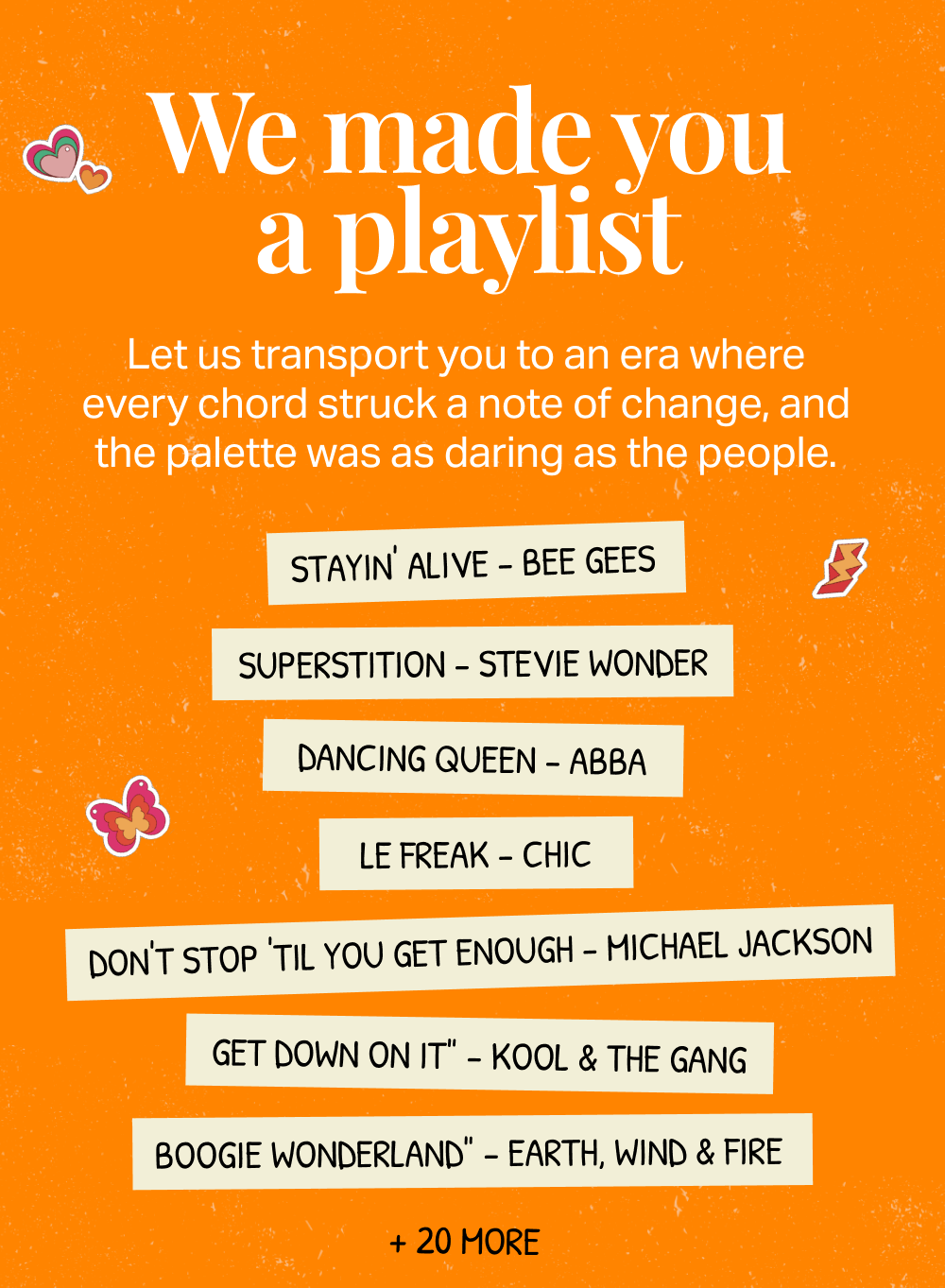 We made you a playlist

Let us transport you to an era where every chord struck a note of change, and the palette was as daring as the people.

STAYIN' ALIVE - BEE GEES

SUPERSTITION - STEVIE WONDER

DANCING QUEEN - ABBA

LE FREAK - CHIC

DON'T STOP 'TIL YOU GET ENOUGH - MICHAEL JACKSON

GET DOWN ON IT" - KOOL & THE GANG

BOOGIE WONDERLAND" - EARTH, WIND & FIRE

+ 20 MORE